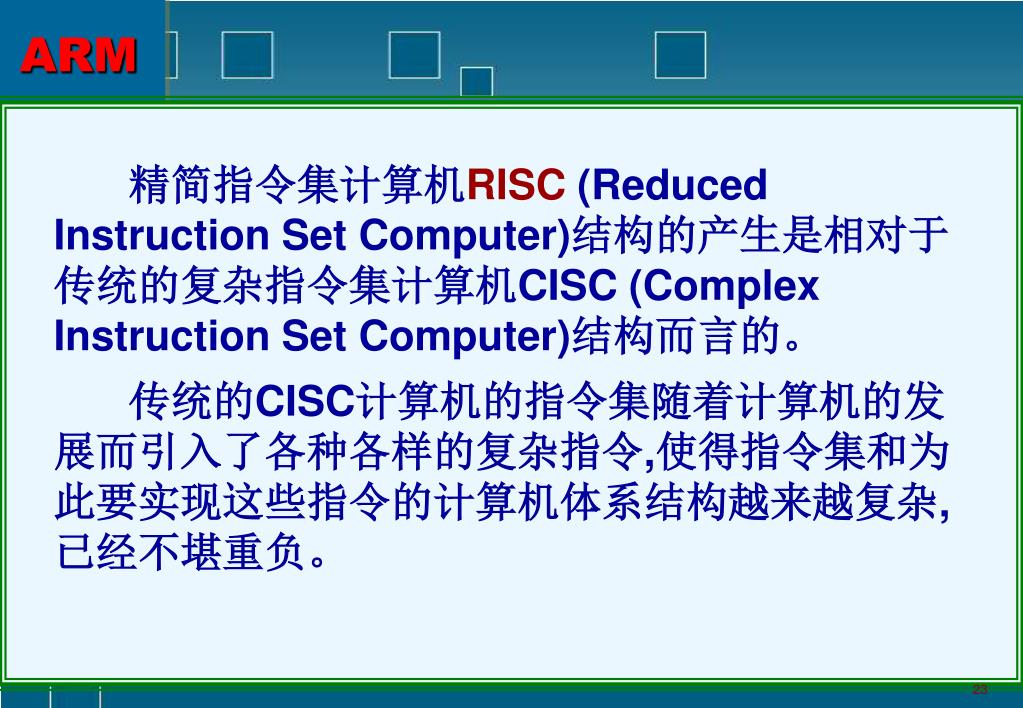 ARM

精简指令集计算机RISC (Reduced Instruction Set Computer)结构的产生是相对于传统的复杂指令集计算机CISC (Complex Instruction Set Computer)结构而言的。

传统的CISC计算机的指令集随着计算机的发展而引入了各种各样的复杂指令,使得指令集和为此要实现这些指令的计算机体系结构越来越复杂,已经不堪重负。

23